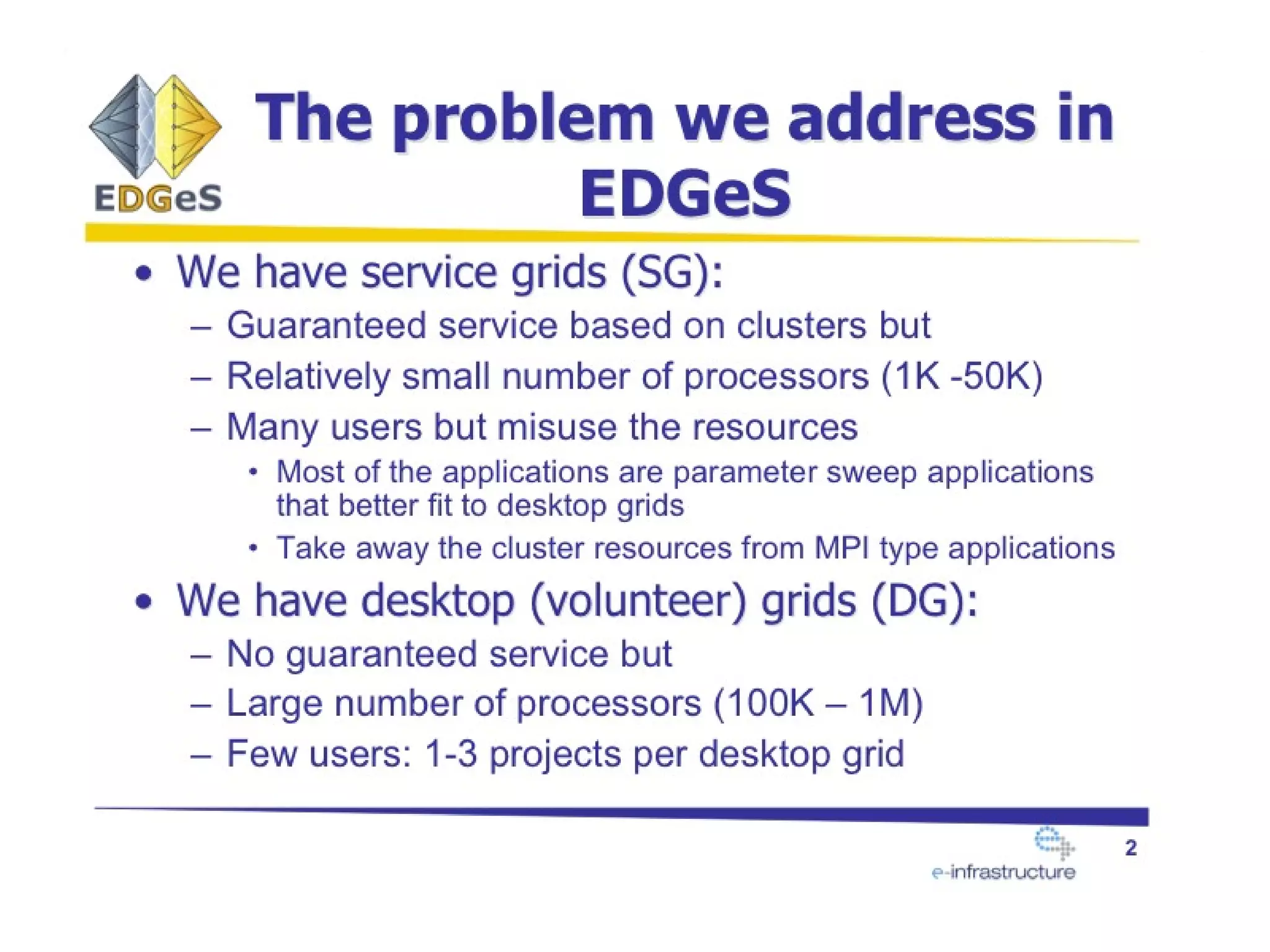 EDGeS

The problem we address in EDGeS

• We have service grids (SG):
– Guaranteed service based on clusters but
– Relatively small number of processors (1K -50K)
– Many users but misuse the resources
• Most of the applications are parameter sweep applications that better fit to desktop grids
• Take away the cluster resources from MPI type applications
• We have desktop (volunteer) grids (DG):
– No guaranteed service but
– Large number of processors (100K – 1M)
– Few users: 1-3 projects per desktop grid

e-infrastructure

2